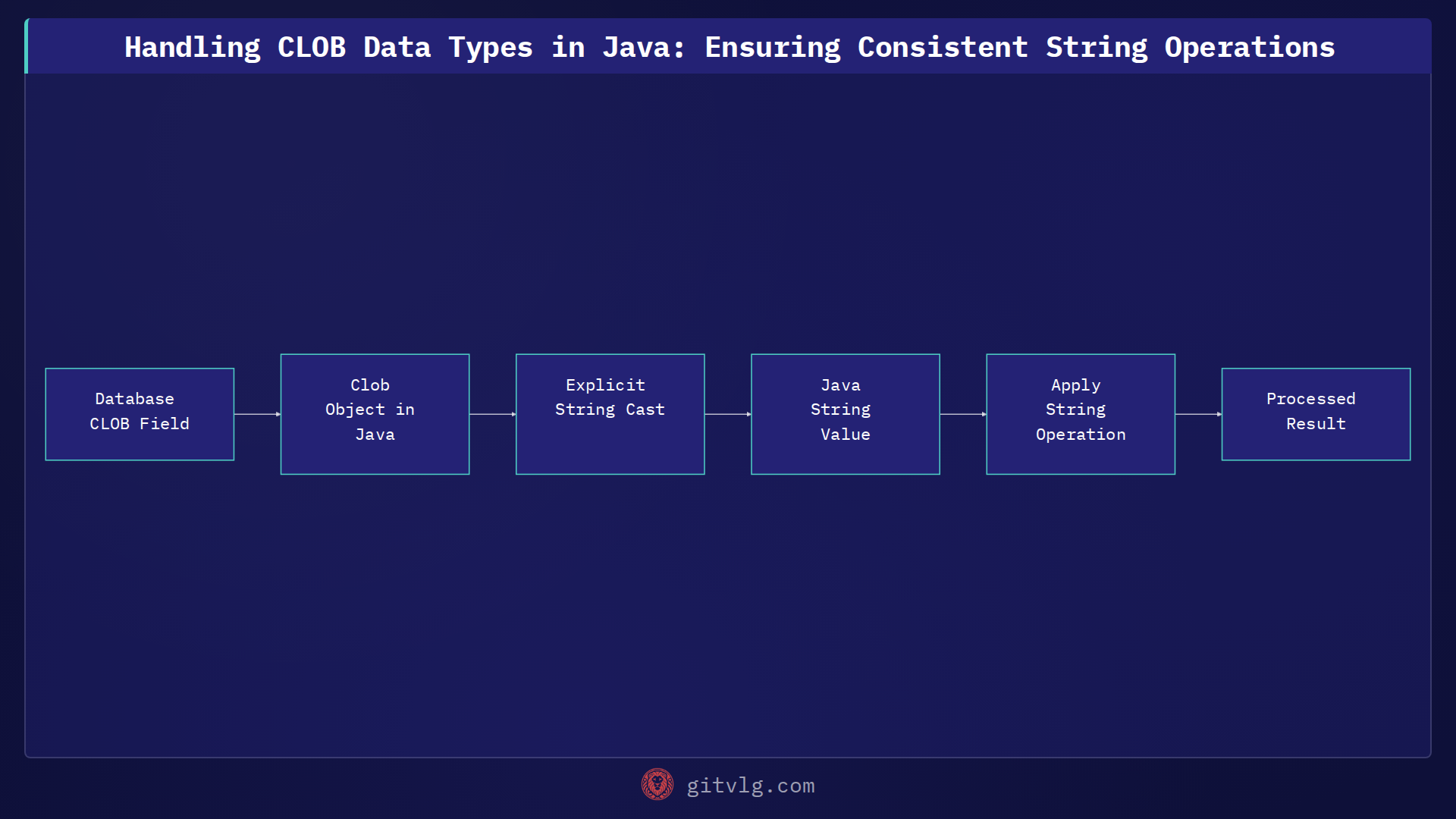 Handling CLOB Data Types in Java: Ensuring Consistent String Operations

Database CLOB Field

Clob Object in Java

Explicit String Cast

Java String Value

Apply String Operation

Processed Result

gitvlg.com